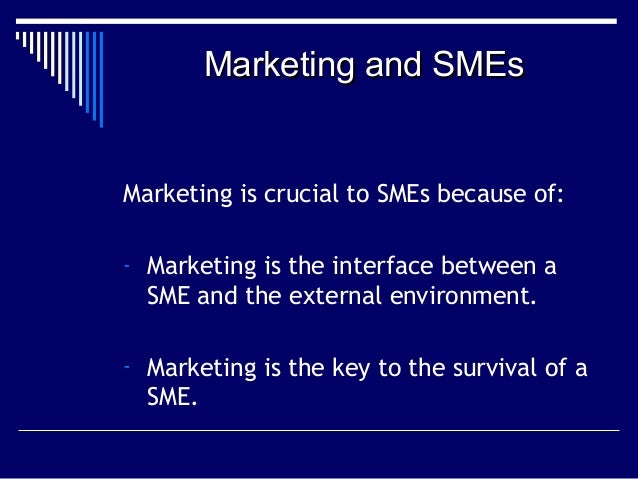 Marketing and SMEs

Marketing is crucial to SMEs because of:

- Marketing is the interface between a SME and the external environment.

- Marketing is the key to the survival of a SME.